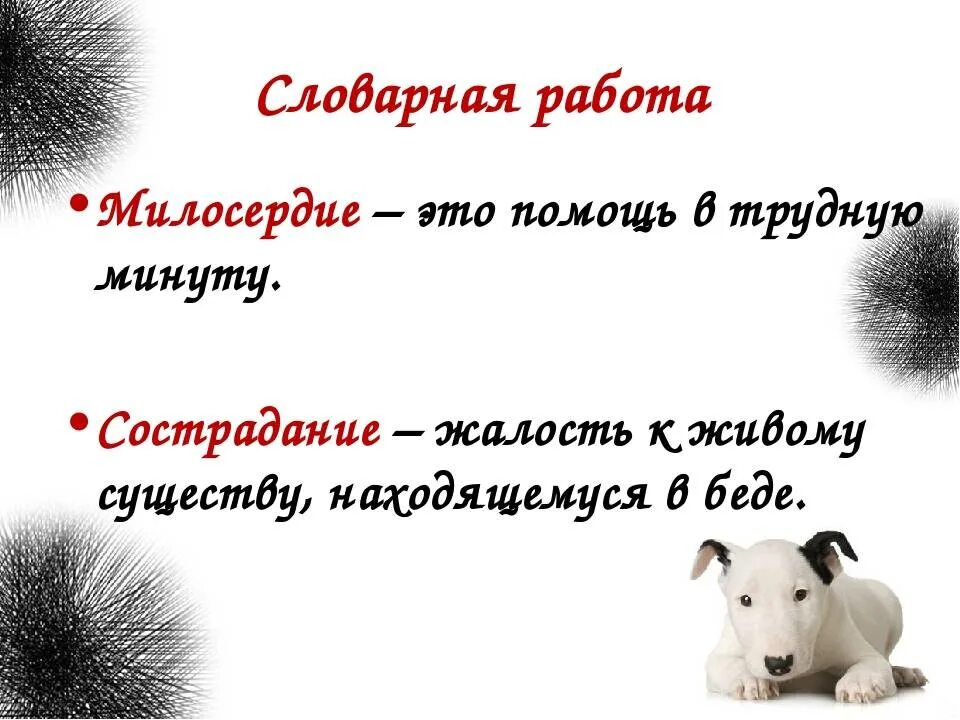 Словарная работа

• Милосердие – это помощь в трудную минуту.

• Сострадание – жалость к живому существу, находящемуся в беде.